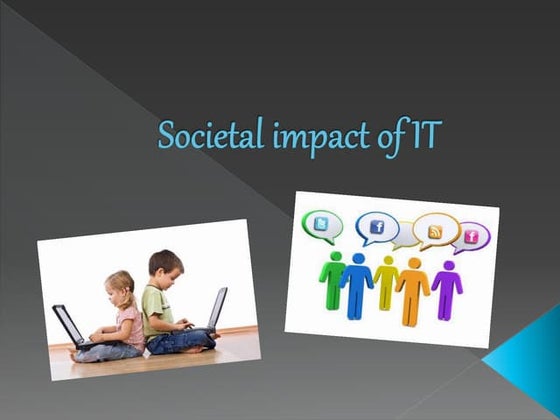 Societal impact of IT